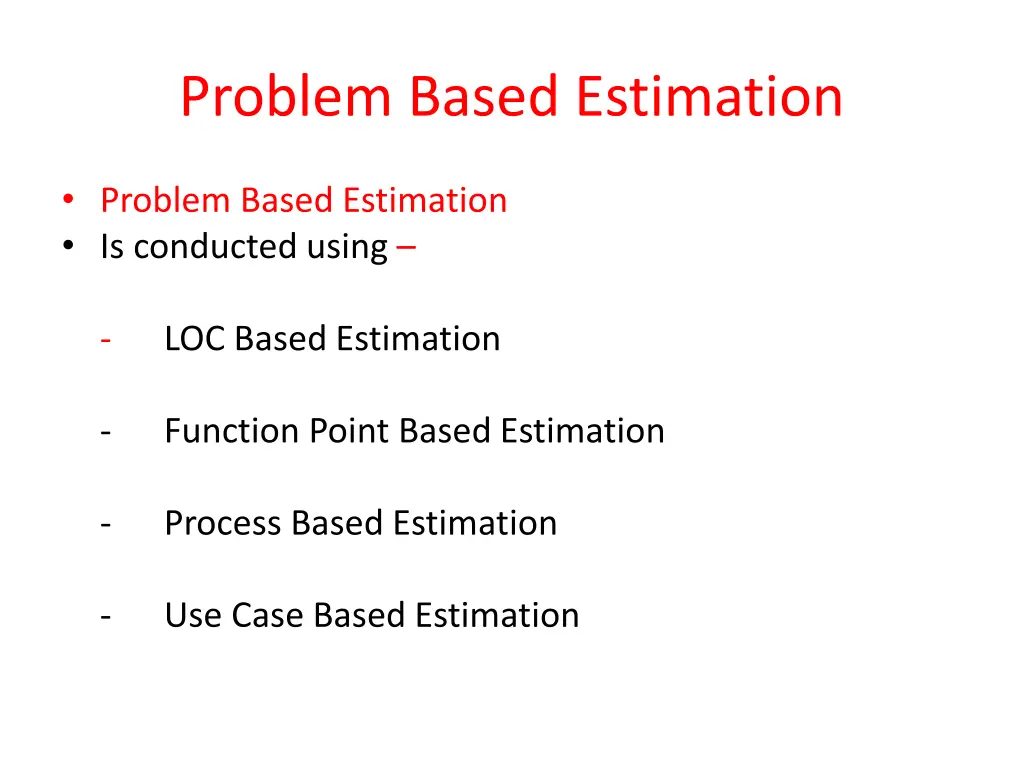 Problem Based Estimation

• Problem Based Estimation
• Is conducted using –

- LOC Based Estimation

- Function Point Based Estimation

- Process Based Estimation

- Use Case Based Estimation